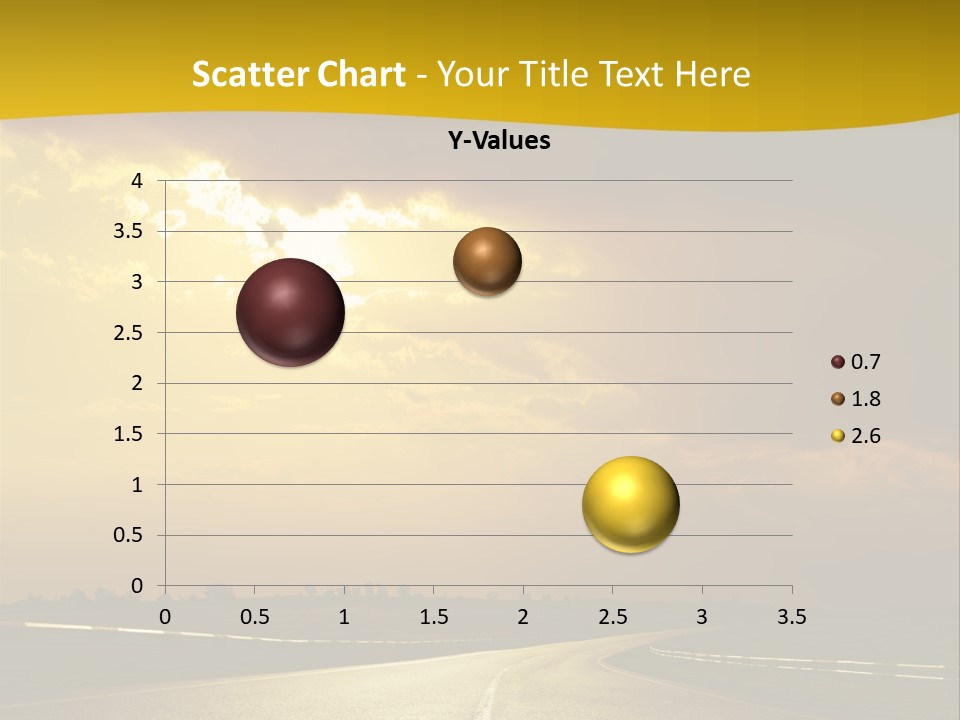 Scatter Chart - Your Title Text Here

Y-Values

4
3.5
3
2.5
2
1.5
1
0.5
0

0 0.5 1 1.5 2 2.5 3 3.5

0.7
1.8
2.6